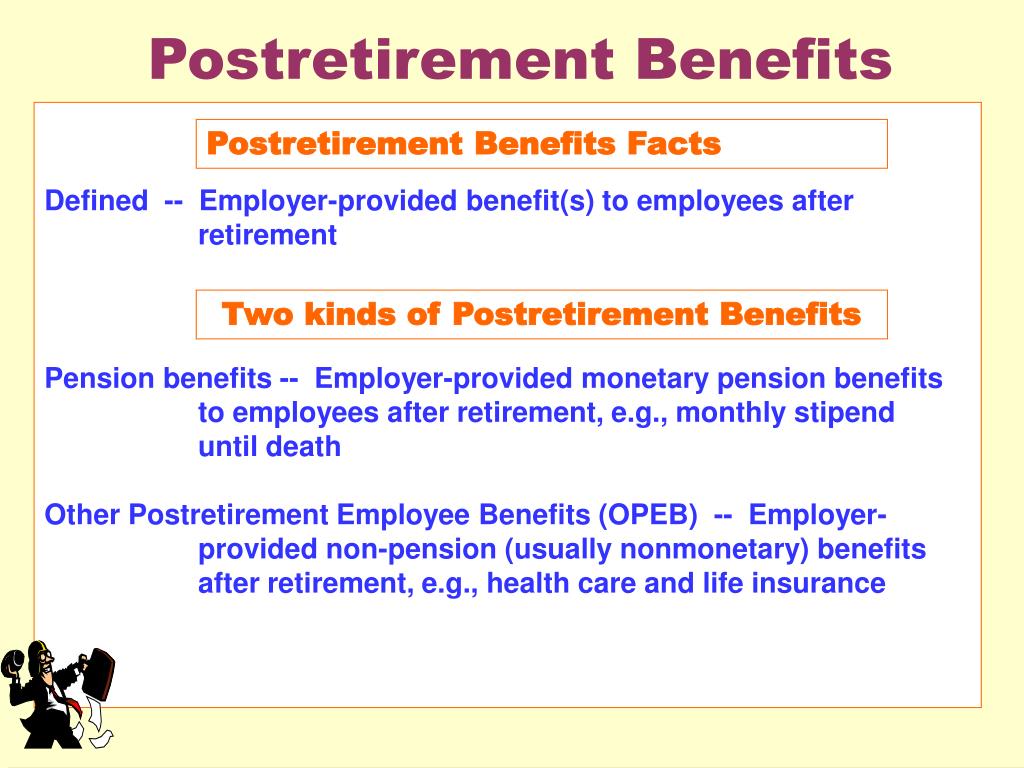 Postretirement Benefits

Postretirement Benefits Facts

Defined -- Employer-provided benefit(s) to employees after retirement

Two kinds of Postretirement Benefits

Pension benefits -- Employer-provided monetary pension benefits to employees after retirement, e.g., monthly stipend until death

Other Postretirement Employee Benefits (OPEB) -- Employer-provided non-pension (usually nonmonetary) benefits after retirement, e.g., health care and life insurance